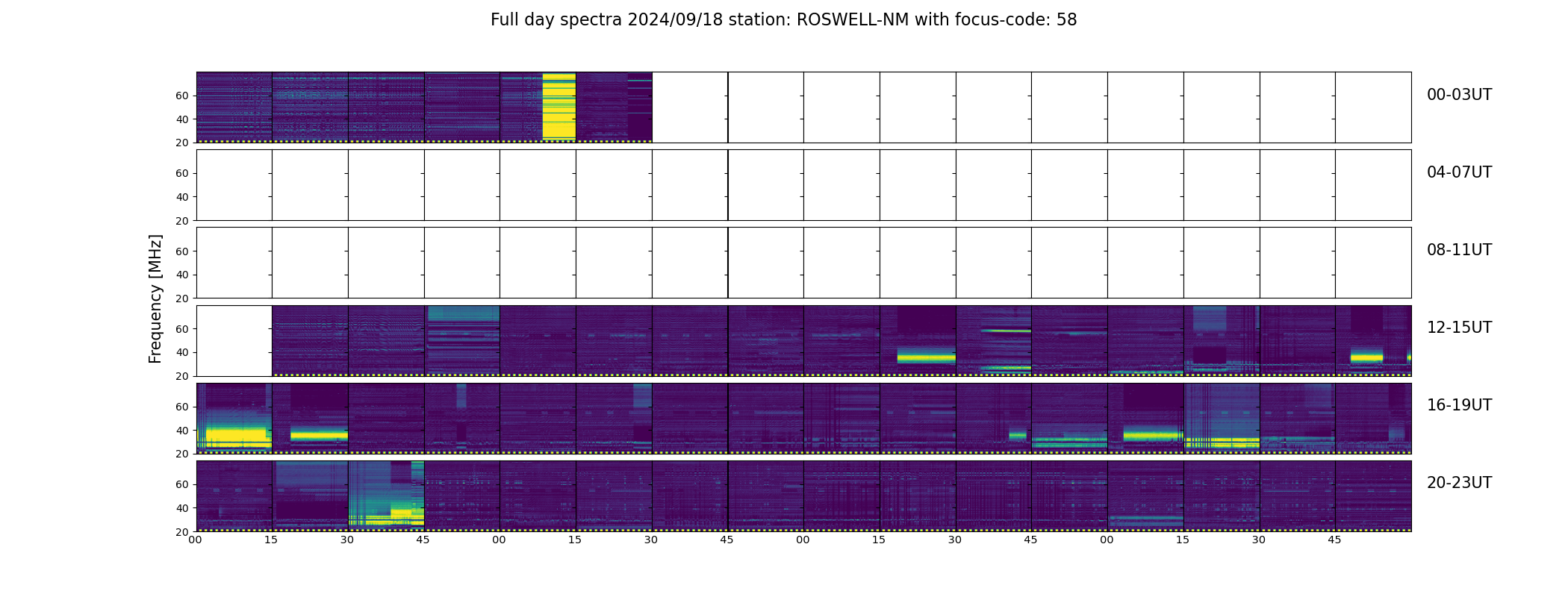 Full day spectra 2024/09/18 station: ROSWELL-NM with focus-code: 58

Frequency [MHz]

60
40
20
00-03UT

60
40
20
04-07UT

60
40
20
08-11UT

60
40
20
12-15UT

60
40
20
16-19UT

60
40
20
20-23UT

00 15 30 45 00 15 30 45 00 15 30 45 00 15 30 45